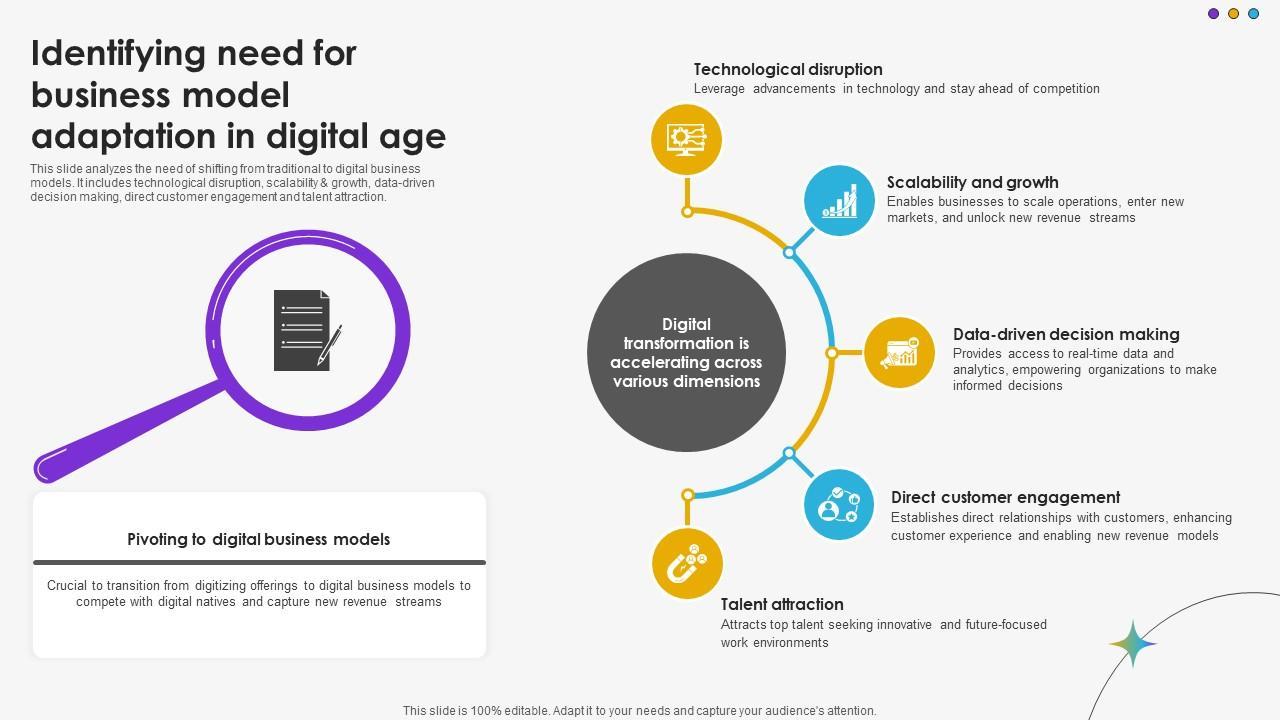 Identifying need for business model adaptation in digital age

This slide analyzes the need of shifting from traditional to digital business models. It includes technological disruption, scalability & growth, data-driven decision making, direct customer engagement and talent attraction.

Pivoting to digital business models

Crucial to transition from digitizing offerings to digital business models to compete with digital natives and capture new revenue streams

Digital transformation is accelerating across various dimensions

Technological disruption
Leverage advancements in technology and stay ahead of competition

Scalability and growth
Enables businesses to scale operations, enter new markets, and unlock new revenue streams

Data-driven decision making
Provides access to real-time data and analytics, empowering organizations to make informed decisions

Direct customer engagement
Establishes direct relationships with customers, enhancing customer experience and enabling new revenue models

Talent attraction
Attracts top talent seeking innovative and future-focused work environments

This slide is 100% editable. Adapt it to your needs and capture your audience's attention.